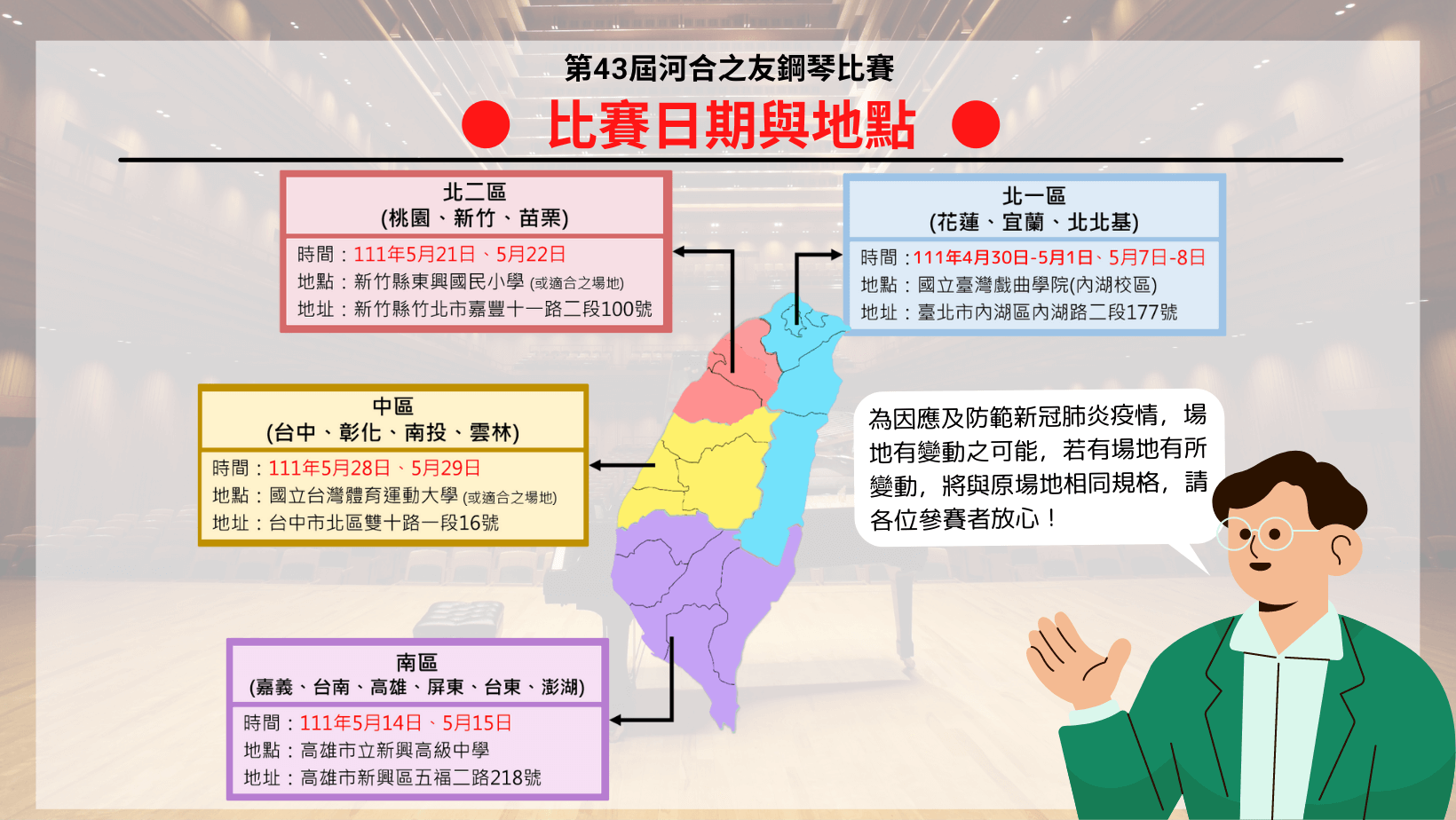 第43屆河合之友鋼琴比賽

比賽日期與地點

北二區
(桃園、新竹、苗栗)
時間：111年5月21日、5月22日
地點：新竹縣東興國民小學 (或適合之場地)
地址：新竹縣竹北市嘉豐十一路二段100號

北一區
(花蓮、宜蘭、北北基)
時間：111年4月30日-5月1日、5月7日-8日
地點：國立臺灣戲曲學院(內湖校區)
地址：臺北市內湖區內湖路二段177號

中區
(台中、彰化、南投、雲林)
時間：111年5月28日、5月29日
地點：國立台灣體育運動大學 (或適合之場地)
地址：台中市北區雙十路一段16號

為因應及防範新冠肺炎疫情，場地有變動之可能，若有場地有所變動，將與原場地相同規格，請各位參賽者放心！

南區
(嘉義、台南、高雄、屏東、台東、澎湖)
時間：111年5月14日、5月15日
地點：高雄市立新興高級中學
地址：高雄市新興區五福二路218號